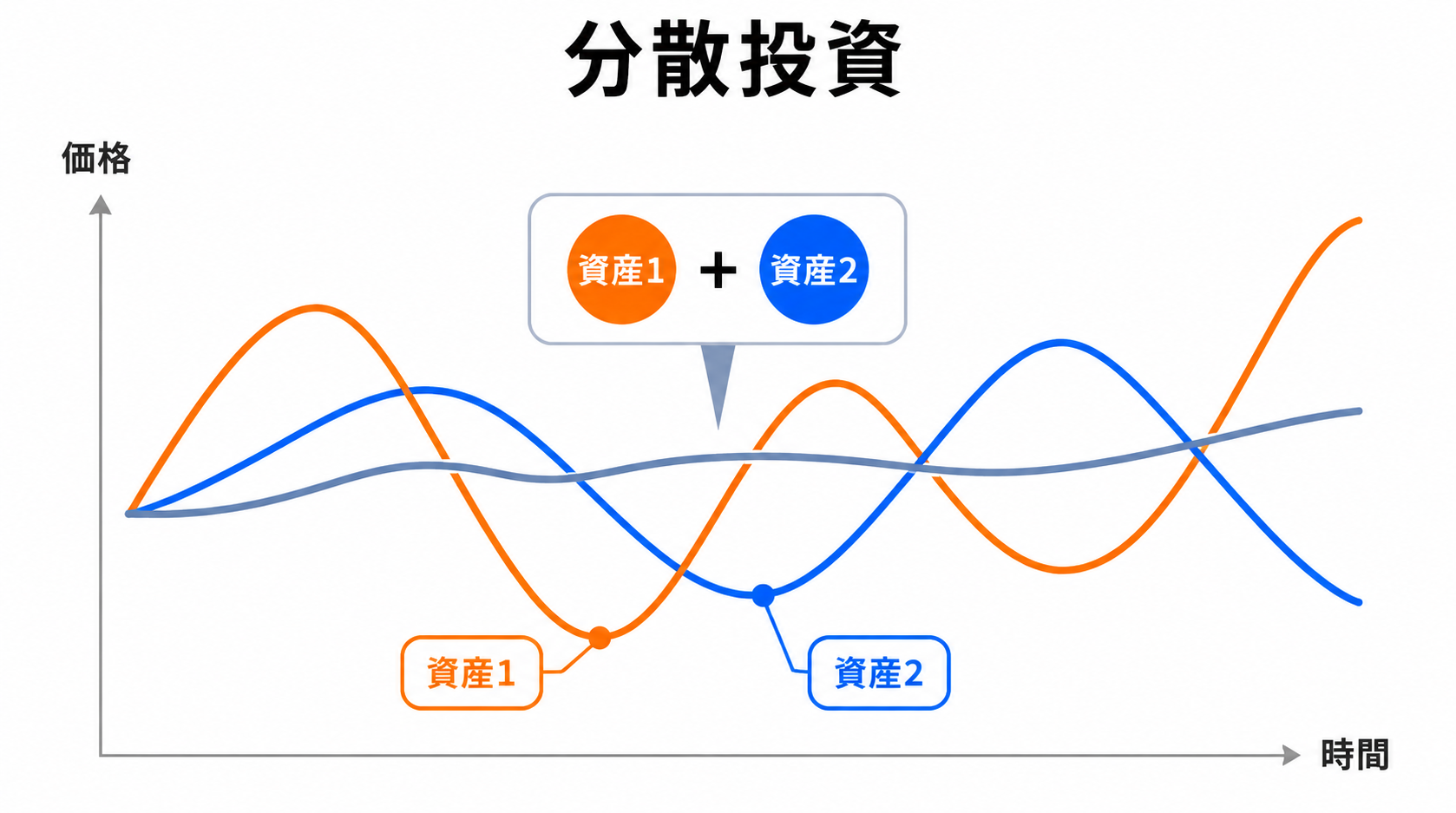 分散投資

価格

資産1 + 資産2

資産1

資産2

時間